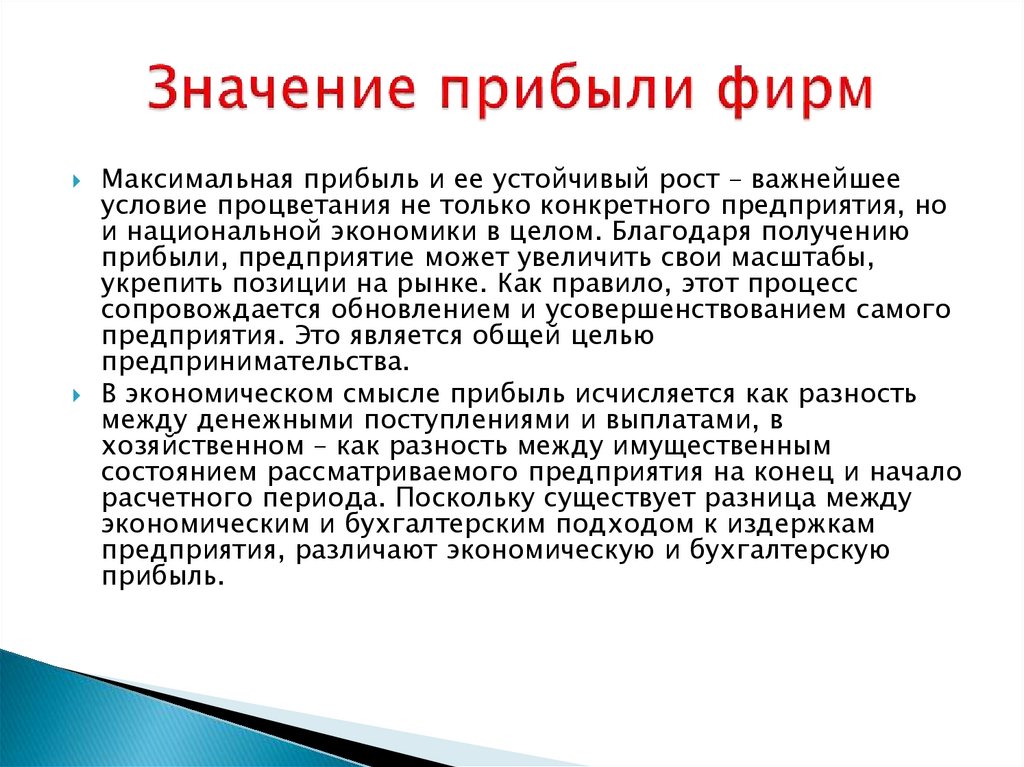 Значение прибыли фирм

Максимальная прибыль и ее устойчивый рост – важнейшее условие процветания не только конкретного предприятия, но и национальной экономики в целом. Благодаря получению прибыли, предприятие может увеличить свои масштабы, укрепить позиции на рынке. Как правило, этот процесс сопровождается обновлением и усовершенствованием самого предприятия. Это является общей целью предпринимательства.

В экономическом смысле прибыль исчисляется как разность между денежными поступлениями и выплатами, в хозяйственном - как разность между имущественным состоянием рассматриваемого предприятия на конец и начало расчетного периода. Поскольку существует разница между экономическим и бухгалтерским подходом к издержкам предприятия, различают экономическую и бухгалтерскую прибыль.